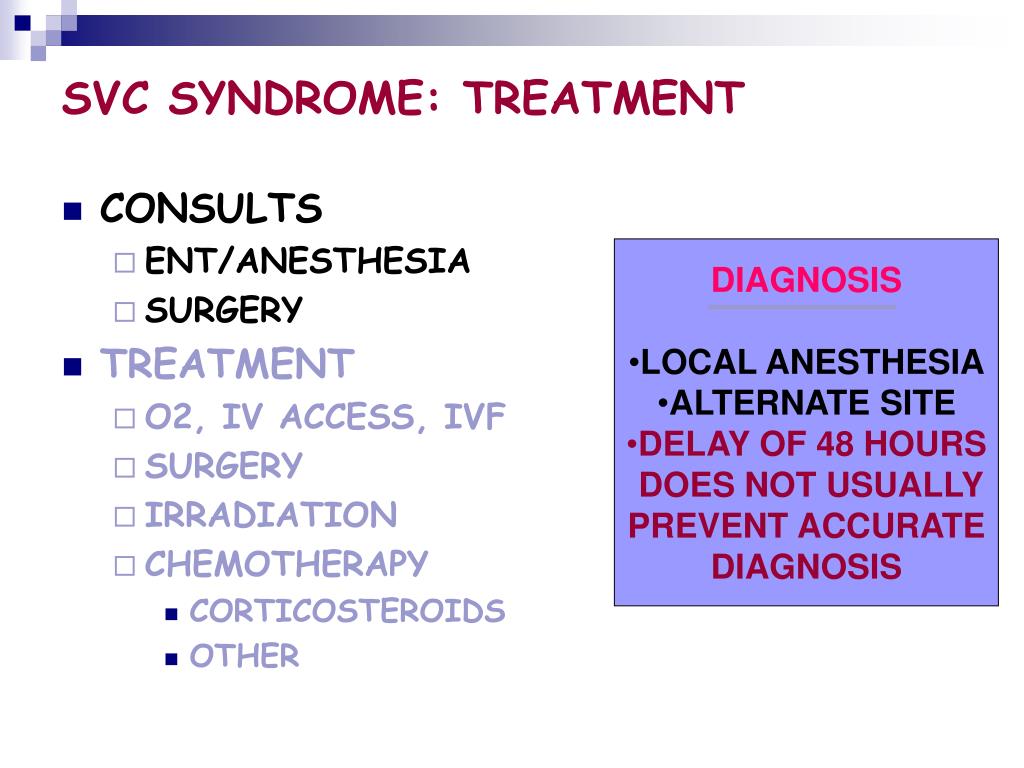 SVC SYNDROME: TREATMENT

- CONSULTS
  - ENT/ANESTHESIA
  - SURGERY
- TREATMENT
  - O2, IV ACCESS, IVF
  - SURGERY
  - IRRADIATION
  - CHEMOTHERAPY
    - CORTICOSTEROIDS
    - OTHER

DIAGNOSIS

•LOCAL ANESTHESIA
•ALTERNATE SITE
•DELAY OF 48 HOURS DOES NOT USUALLY PREVENT ACCURATE DIAGNOSIS